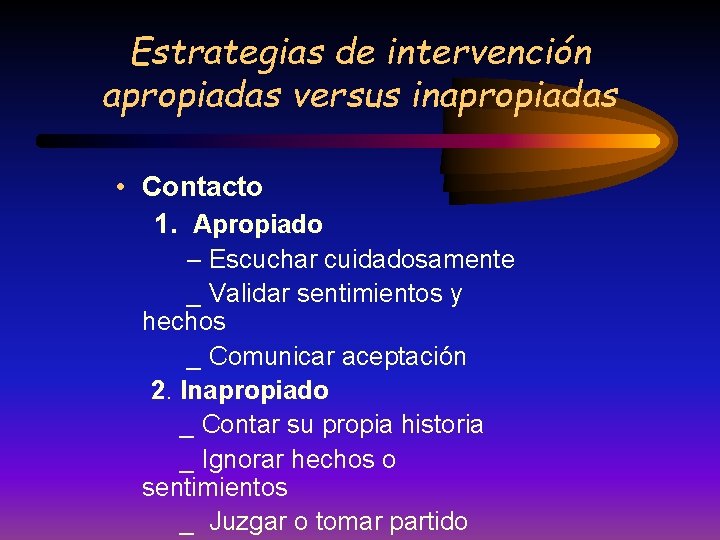 Estrategias de intervención apropiadas versus inapropiadas

• Contacto

1. Apropiado

– Escuchar cuidadosamente

_ Validar sentimientos y hechos

_ Comunicar aceptación

2. Inapropiado

_ Contar su propia historia

_ Ignorar hechos o sentimientos

_ Juzgar o tomar partido